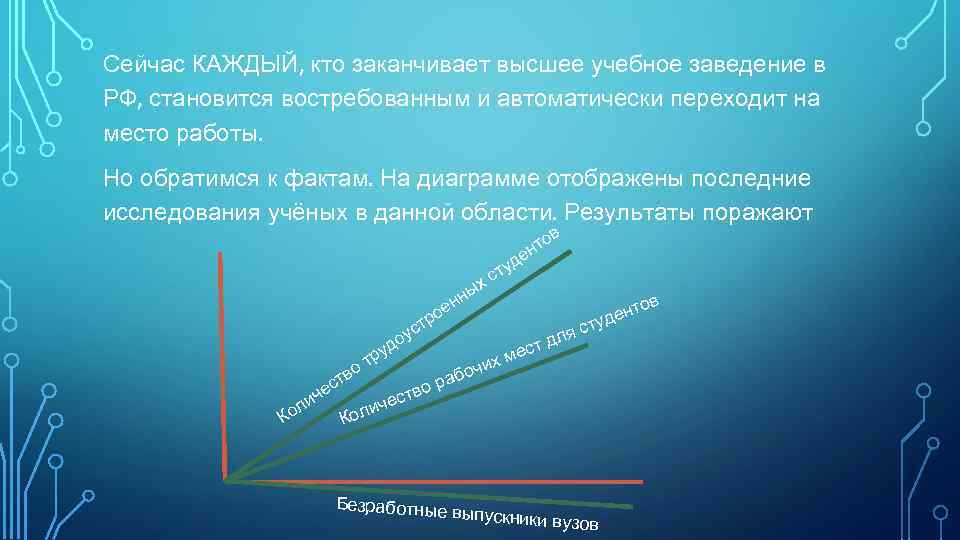 Сейчас КАЖДЫЙ, кто заканчивает высшее учебное заведение в РФ, становится востребованным и автоматически переходит на место работы.

Но обратимся к фактам. На диаграмме отображены последние исследования учёных в данной области. Результаты поражают

Количество трудоустроенных студентов

Количество рабочих мест для студентов

Безработные выпускники вузов